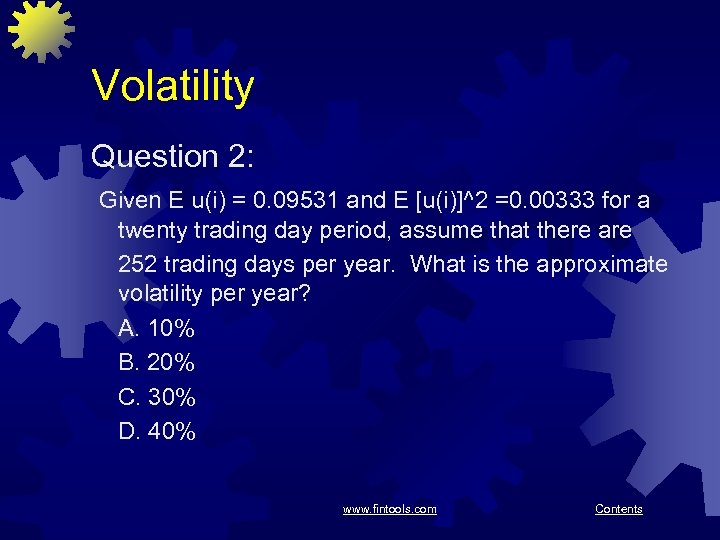 Volatility

Question 2:

Given E u(i) = 0.09531 and E [u(i)]^2 =0.00333 for a twenty trading day period, assume that there are 252 trading days per year. What is the approximate volatility per year?

A. 10%

B. 20%

C. 30%

D. 40%

www.fintools.com

Contents